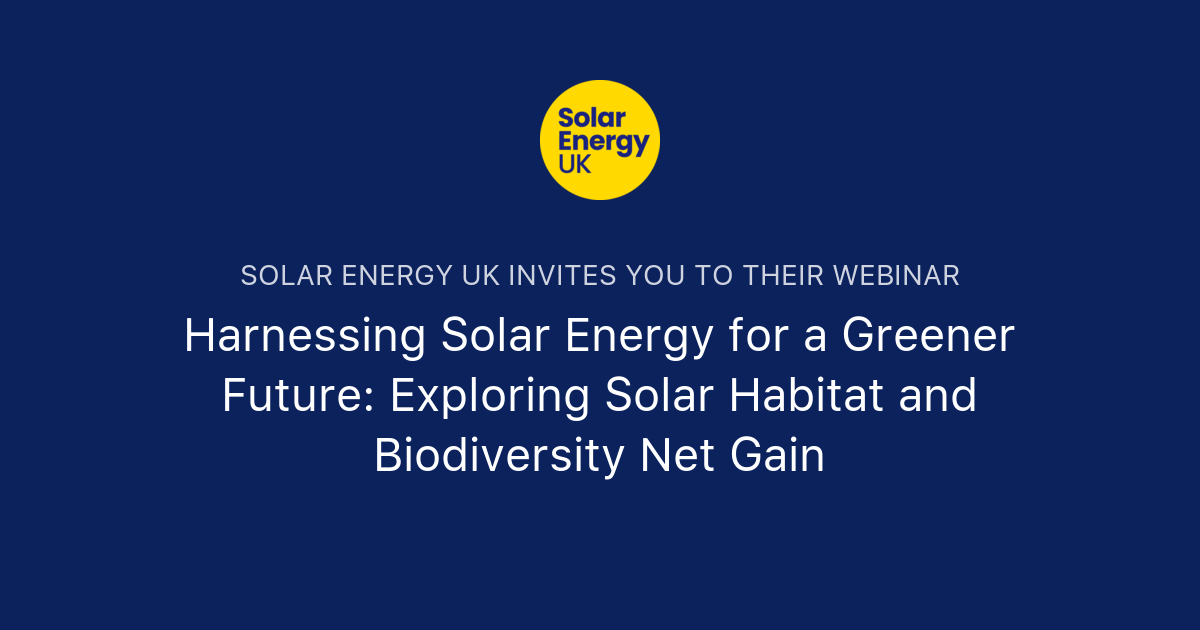 Solar Energy UK

SOLAR ENERGY UK INVITES YOU TO THEIR WEBINAR

Harnessing Solar Energy for a Greener Future: Exploring Solar Habitat and Biodiversity Net Gain